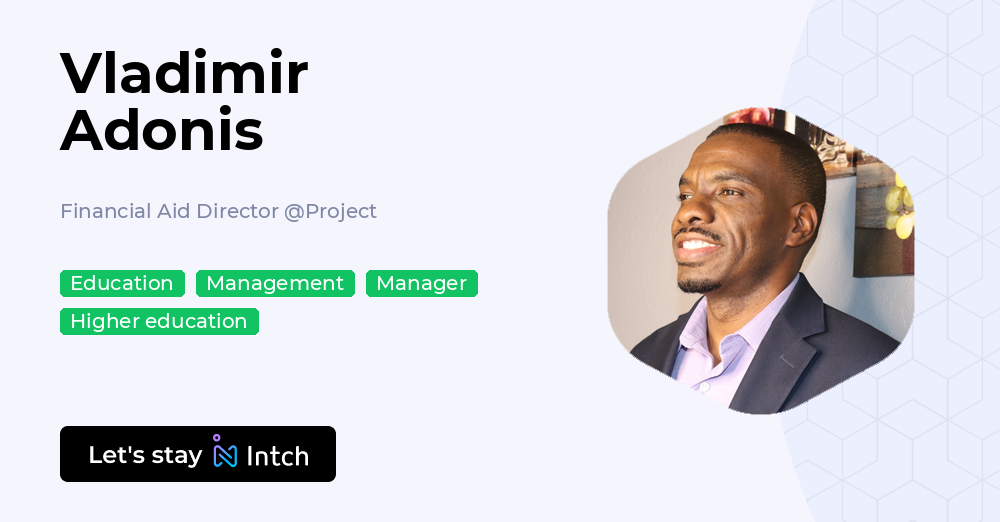 Vladimir Adonis

Financial Aid Director @Project

Education Management Manager Higher education

Let's stay Intch